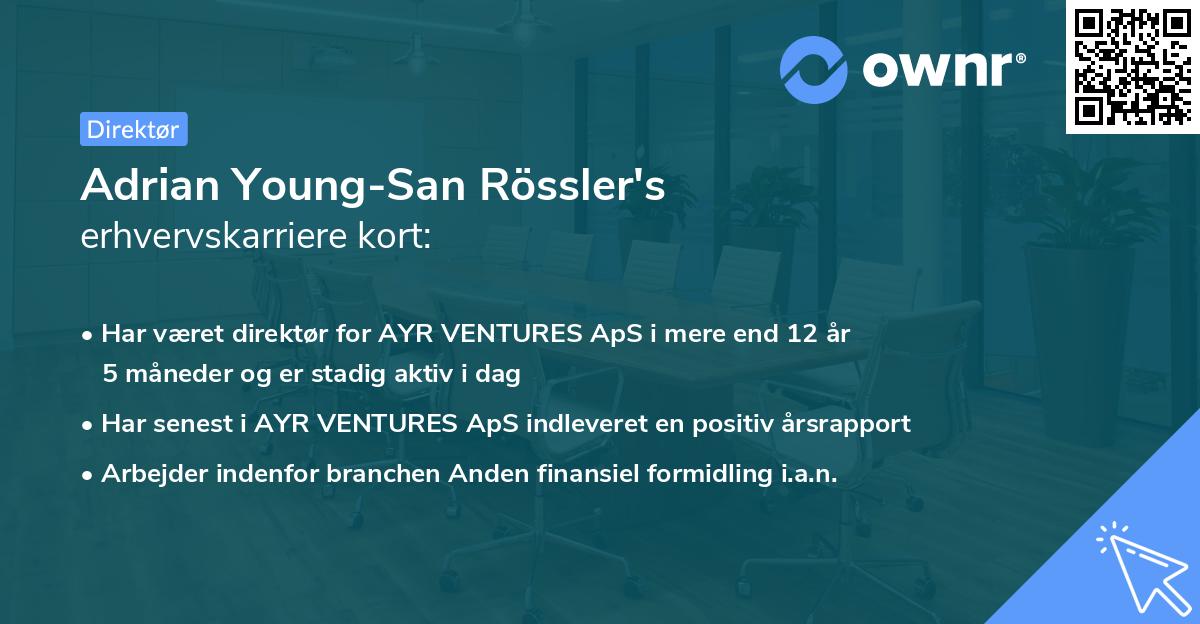 ownr®

Direktør

Adrian Young-San Rössler's
erhvervskarriere kort:

• Har været direktør for AYR VENTURES ApS i mere end 12 år 5 måneder og er stadig aktiv i dag

• Har senest i AYR VENTURES ApS indleveret en positiv årsrapport

• Arbejder indenfor branchen Anden finansiel formidling i.a.n.